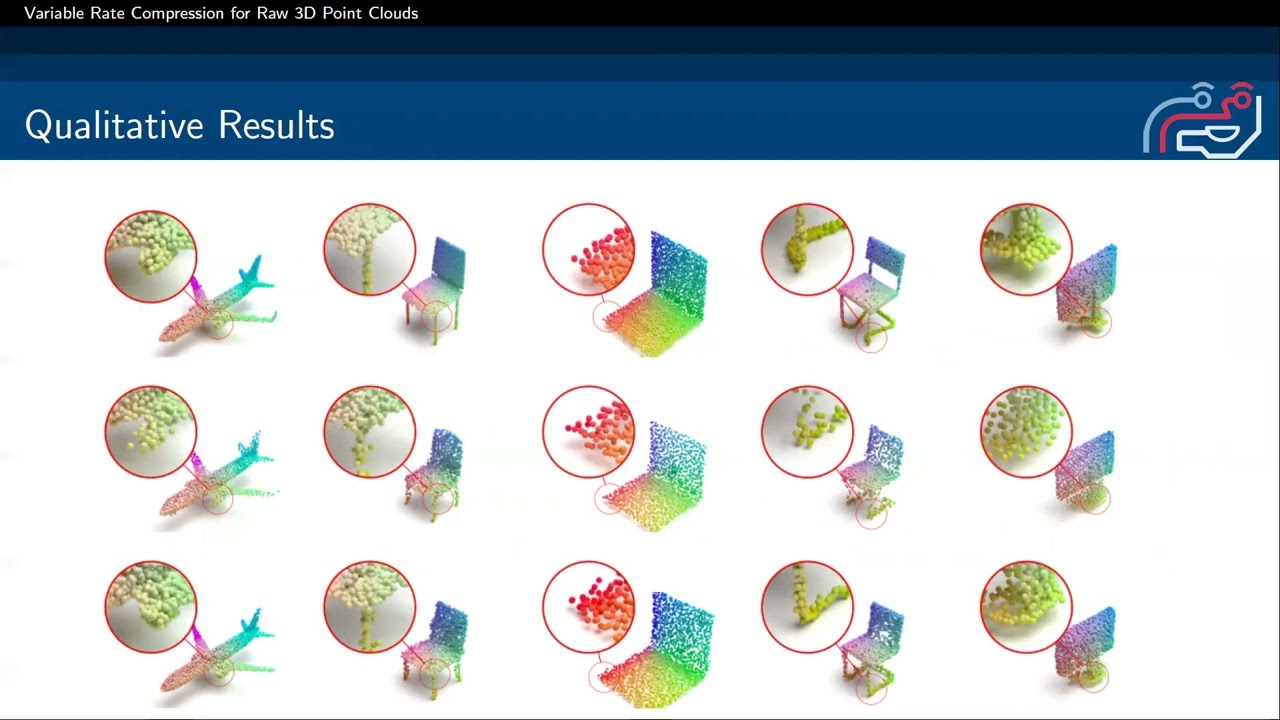 Variable Rate Compression for Raw 3D Point Clouds

Qualitative Results